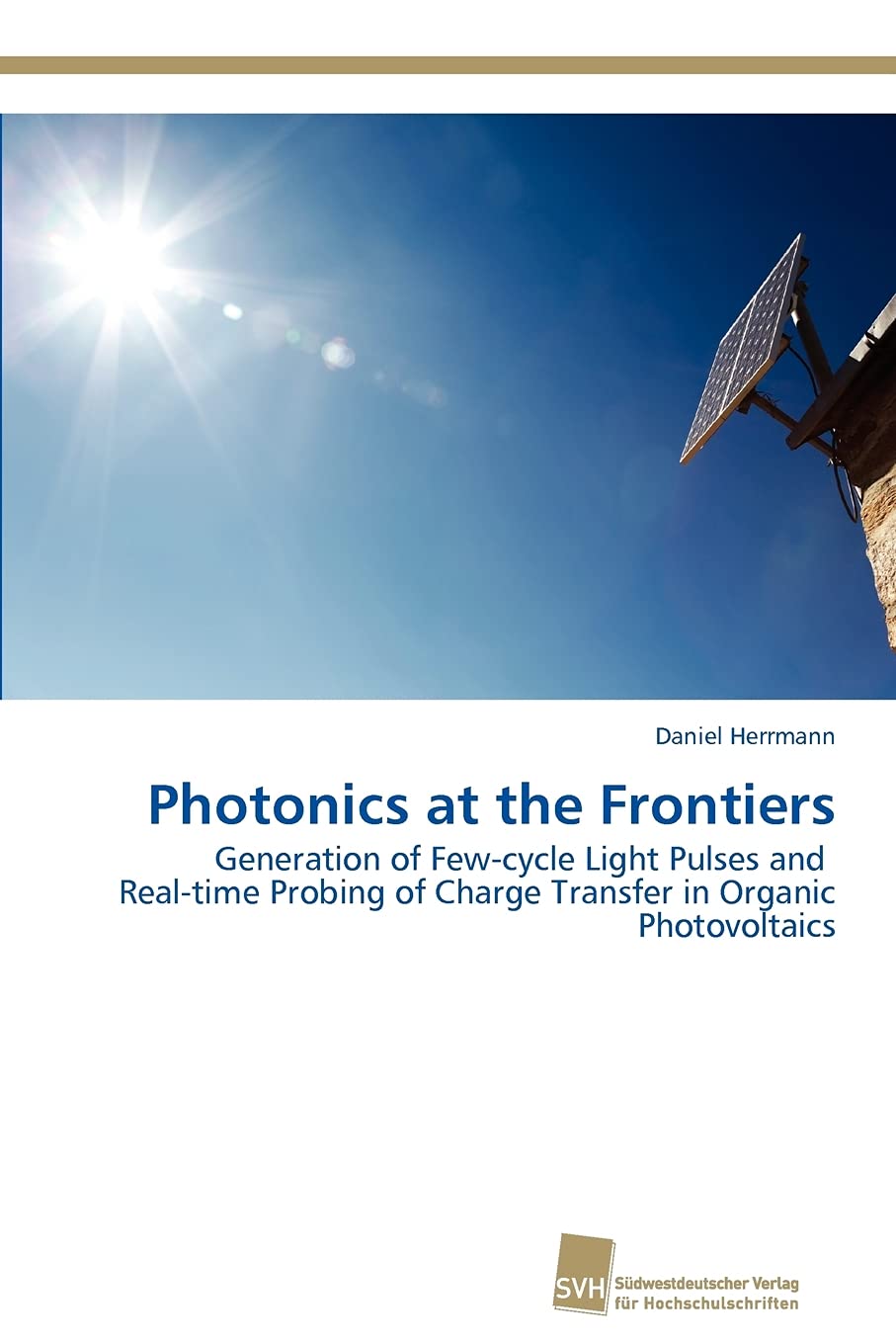 Daniel Herrmann

Photonics at the Frontiers

Generation of Few-cycle Light Pulses and Real-time Probing of Charge Transfer in Organic Photovoltaics

SVH

Südwestdeutscher Verlag für Hochschulschriften